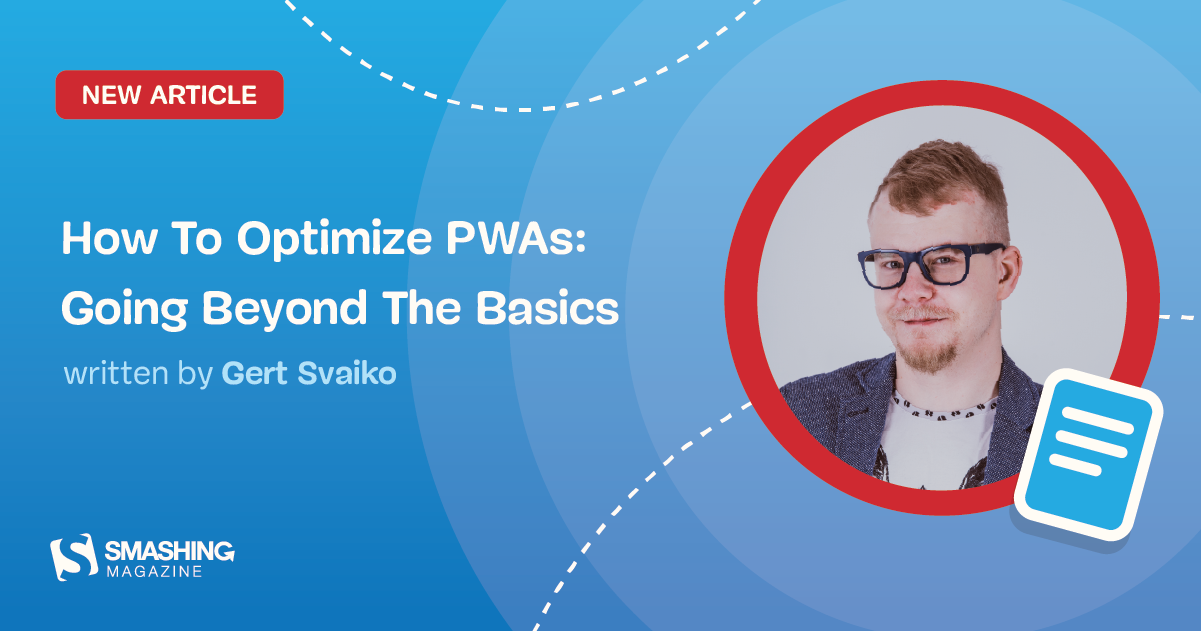 NEW ARTICLE

How To Optimize PWAs: Going Beyond The Basics

written by Gert Svaiko

SMASHING MAGAZINE